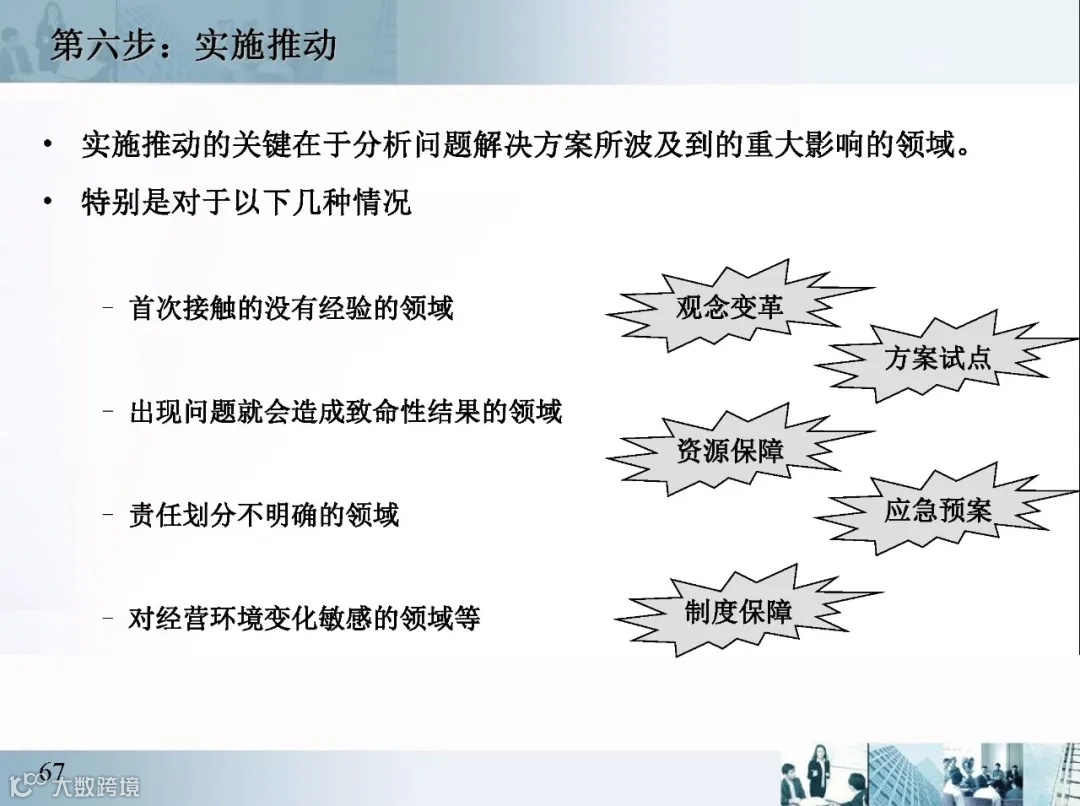 第六步：实施推动

• 实施推动的关键在于分析问题解决方案所波及到的重大影响的领域。

• 特别是对于以下几种情况

– 首次接触的没有经验的领域

– 出现问题就会造成致命性结果的领域

– 责任划分不明确的领域

– 对经营环境变化敏感的领域等

观念变革

方案试点

资源保障

应急预案

制度保障

67

大数跨境